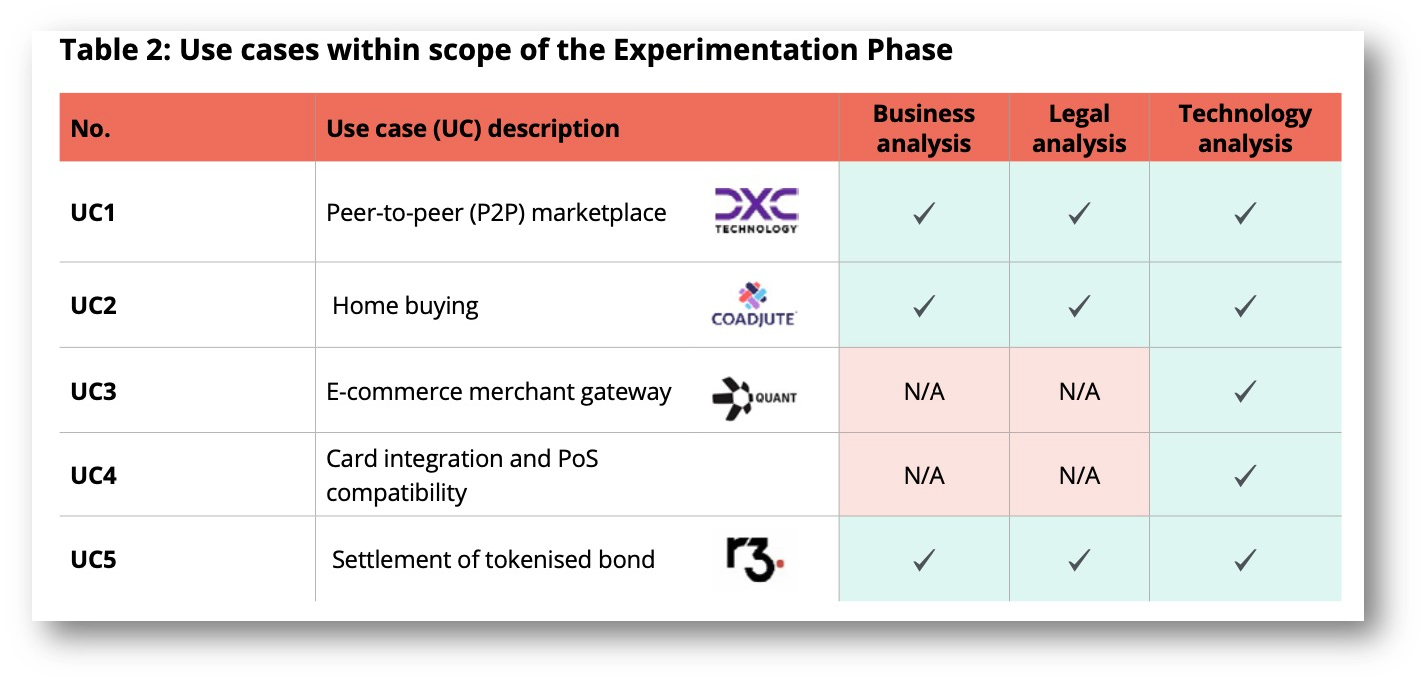 Table 2: Use cases within scope of the Experimentation Phase

| No. | Use case (UC) description | Business analysis | Legal analysis | Technology analysis |
|---|---|---|---|---|
| UC1 | Peer-to-peer (P2P) marketplace DXC TECHNOLOGY | ✓ | ✓ | ✓ |
| UC2 | Home buying COADJUTE | ✓ | ✓ | ✓ |
| UC3 | E-commerce merchant gateway QUANT | N/A | N/A | ✓ |
| UC4 | Card integration and PoS compatibility | N/A | N/A | ✓ |
| UC5 | Settlement of tokenised bond r3. | ✓ | ✓ | ✓ |